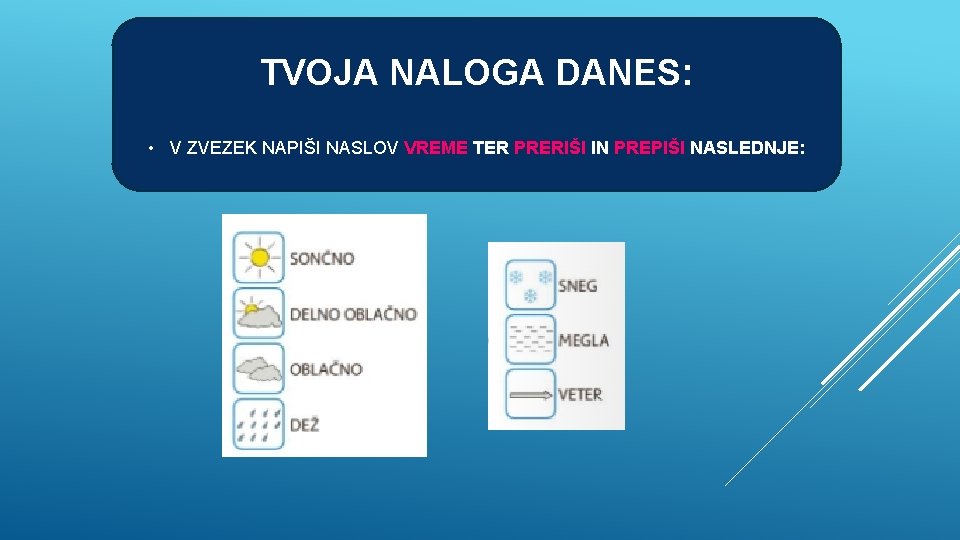 TVOJA NALOGA DANES:

• V ZVEZEK NAPIŠI NASLOV VREME TER PRERIŠI IN PREPIŠI NASLEDNJE:

SONČNO

DELNO OBLAČNO

OBLAČNO

DEŽ

SNEG

MEGLA

VETER